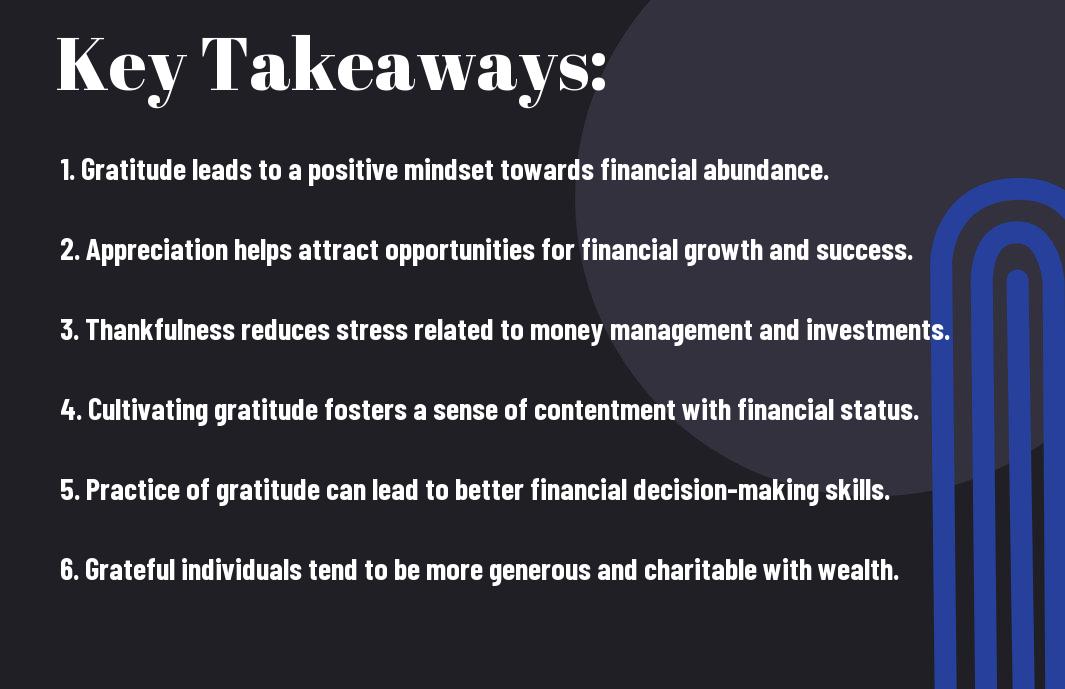 Key Takeaways:

1. Gratitude leads to a positive mindset towards financial abundance.

2. Appreciation helps attract opportunities for financial growth and success.

3. Thankfulness reduces stress related to money management and investments.

4. Cultivating gratitude fosters a sense of contentment with financial status.

5. Practice of gratitude can lead to better financial decision-making skills.

6. Grateful individuals tend to be more generous and charitable with wealth.